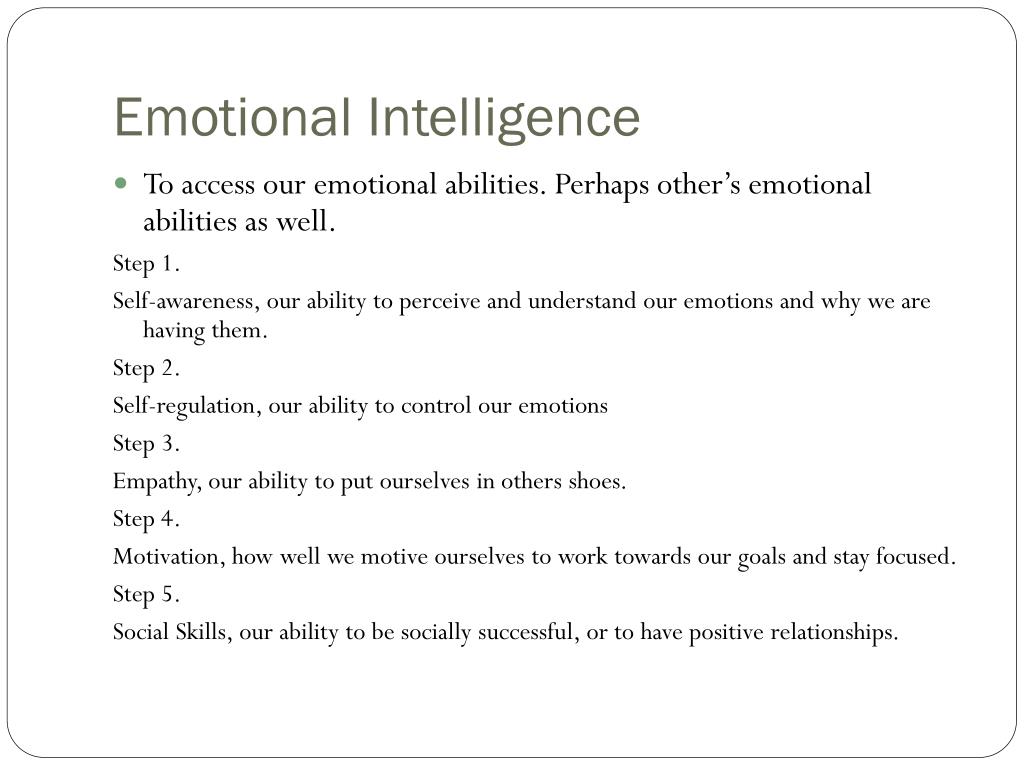 Emotional Intelligence

To access our emotional abilities. Perhaps other’s emotional abilities as well.

Step 1.

Self-awareness, our ability to perceive and understand our emotions and why we are having them.

Step 2.

Self-regulation, our ability to control our emotions

Step 3.

Empathy, our ability to put ourselves in others shoes.

Step 4.

Motivation, how well we motive ourselves to work towards our goals and stay focused.

Step 5.

Social Skills, our ability to be socially successful, or to have positive relationships.